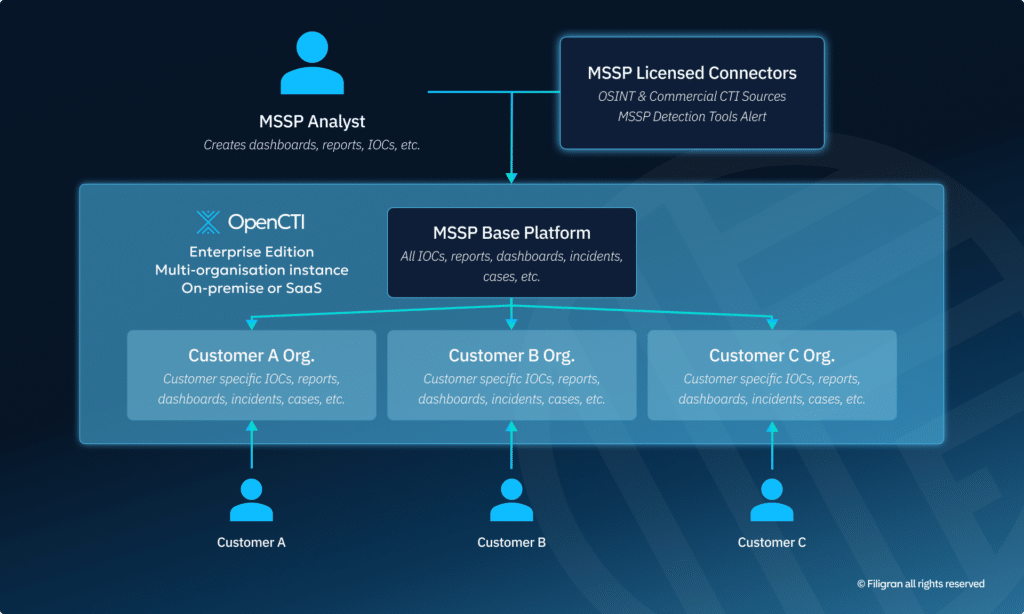 MSSP Analyst
Creates dashboards, reports, IOCs, etc.

MSSP Licensed Connectors
OSINT & Commercial CTI Sources
MSSP Detection Tools Alert

OpenCTI
Enterprise Edition
Multi-organisation instance
On-premise or SaaS

MSSP Base Platform
All IOCs, reports, dashboards, incidents, cases, etc.

Customer A Org.
Customer specific IOCs, reports, dashboards, incidents, cases, etc.

Customer B Org.
Customer specific IOCs, reports, dashboards, incidents, cases, etc.

Customer C Org.
Customer specific IOCs, reports, dashboards, incidents, cases, etc.

Customer A

Customer B

Customer C

© Filigran all rights reserved